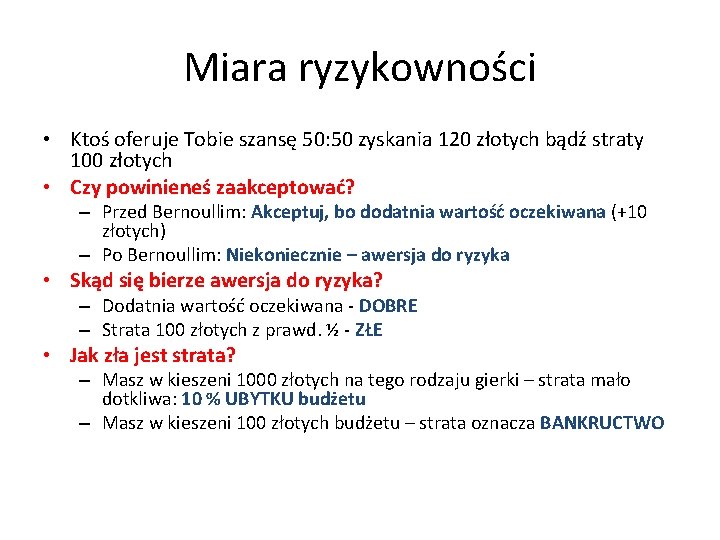 Miara ryzykowności

• Ktoś oferuje Tobie szansę 50:50 zyskania 120 złotych bądź straty 100 złotych
• Czy powinieneś zaakceptować?
  – Przed Bernoullim: Akceptuj, bo dodatnia wartość oczekiwana (+10 złotych)
  – Po Bernoullim: Niekoniecznie – awersja do ryzyka
• Skąd się bierze awersja do ryzyka?
  – Dodatnia wartość oczekiwana - DOBRE
  – Strata 100 złotych z prawd. ½ - ZŁE
• Jak zła jest strata?
  – Masz w kieszeni 1000 złotych na tego rodzaju gierki – strata mało dotkliwa: 10 % UBYTKU budżetu
  – Masz w kieszeni 100 złotych budżetu – strata oznacza BANKRUCTWO